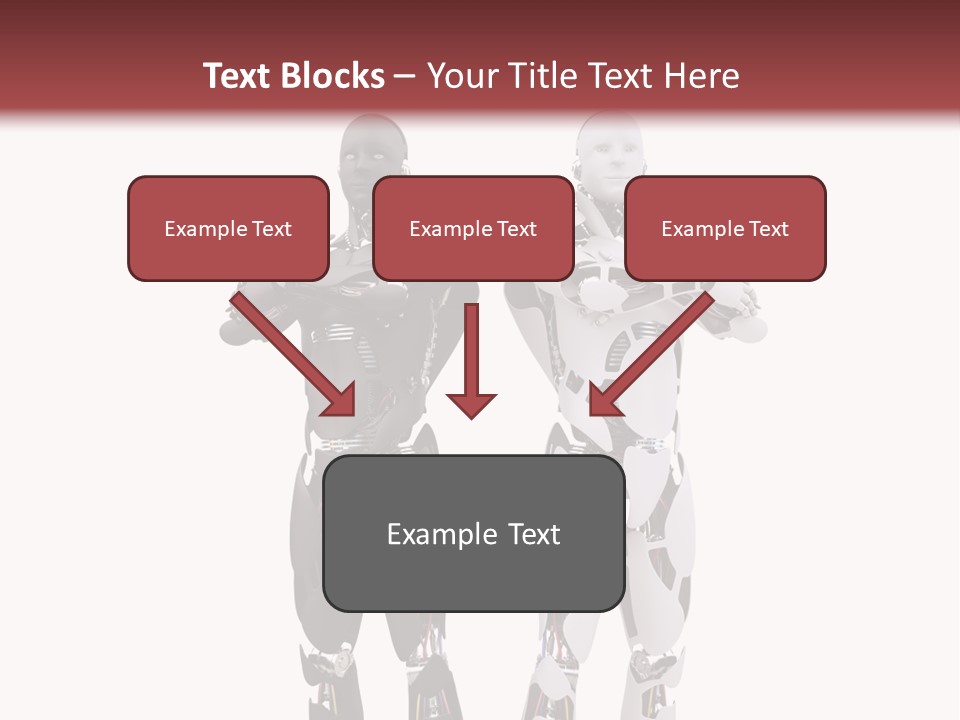 Text Blocks – Your Title Text Here

Example Text

Example Text

Example Text

Example Text